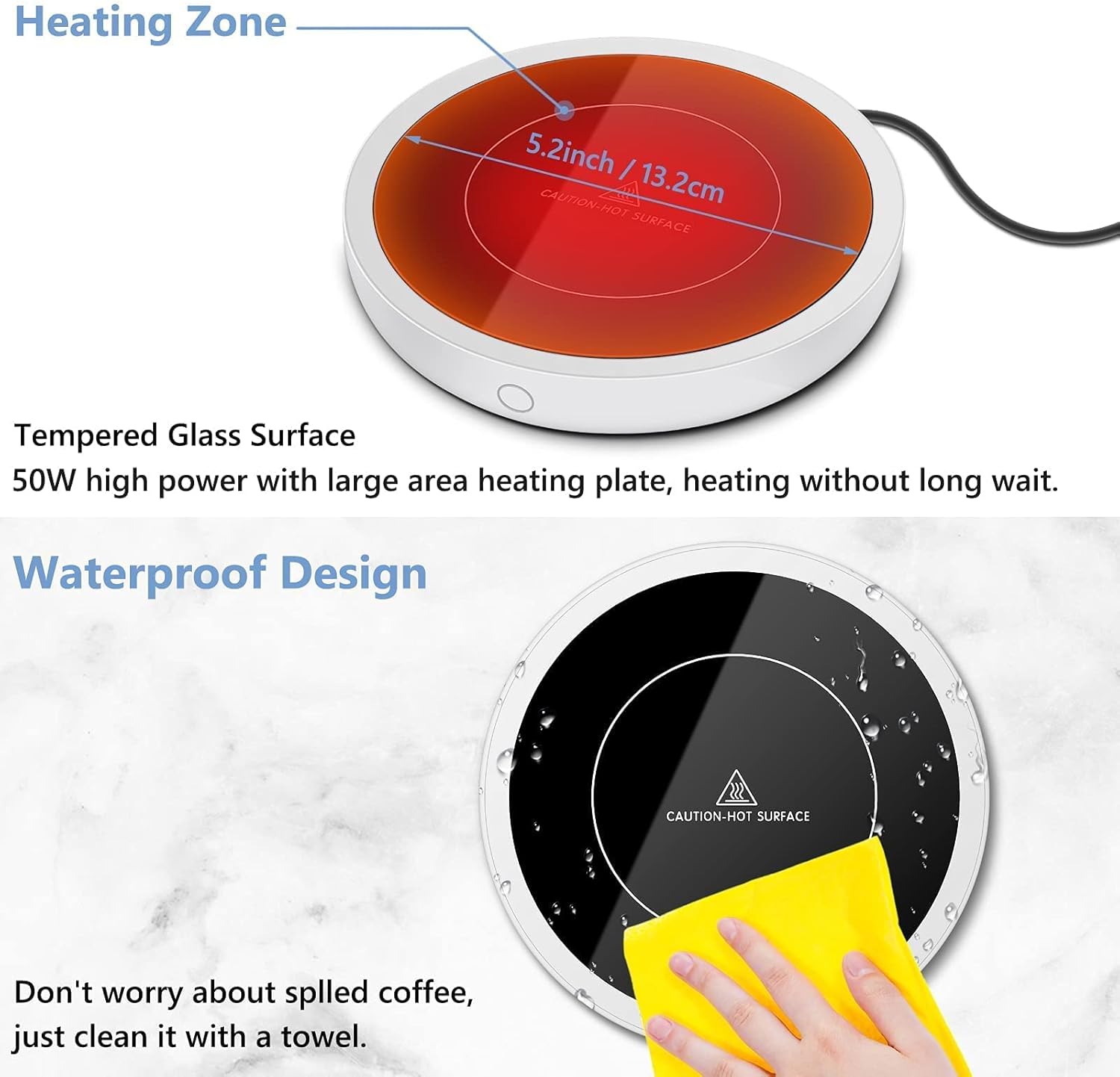 Heating Zone

5.2inch / 13.2cm

CAUTION-HOT SURFACE

Tempered Glass Surface
50W high power with large area heating plate, heating without long wait.

Waterproof Design

CAUTION-HOT SURFACE

Don't worry about splled coffee, just clean it with a towel.